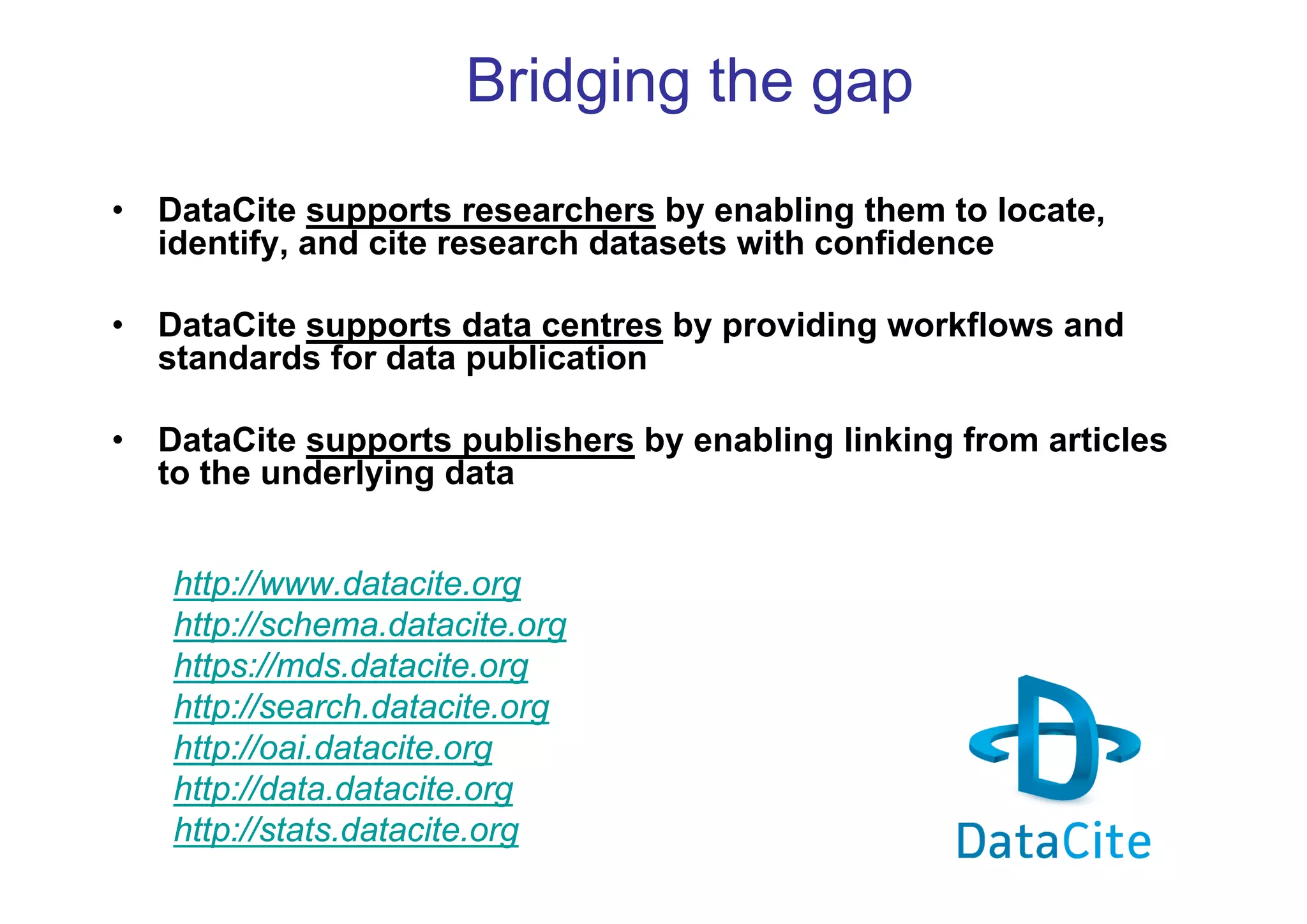 Bridging the gap

• DataCite supports researchers by enabling them to locate, identify, and cite research datasets with confidence

• DataCite supports data centres by providing workflows and standards for data publication

• DataCite supports publishers by enabling linking from articles to the underlying data

http://www.datacite.org
http://schema.datacite.org
https://mds.datacite.org
http://search.datacite.org
http://oai.datacite.org
http://data.datacite.org
http://stats.datacite.org

DataCite